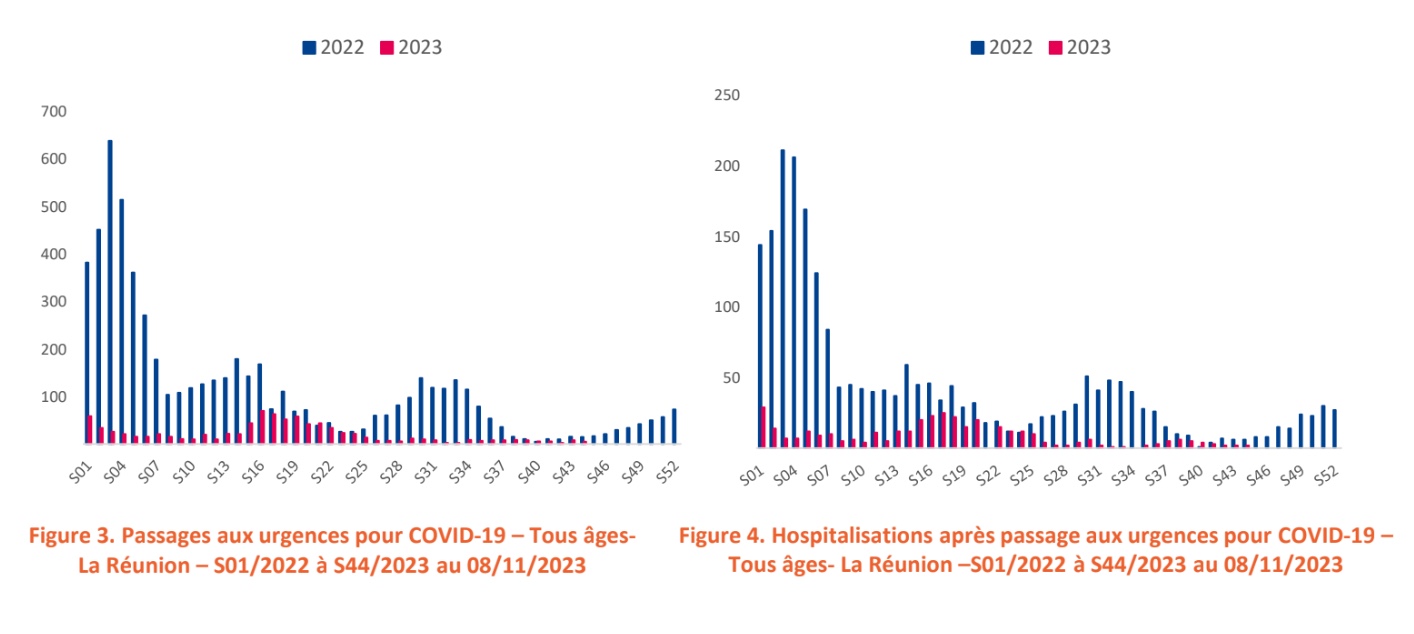 2022 2023

700
600
500
400
300
200
100

S01 S04 S07 S10 S13 S16 S19 S22 S25 S28 S31 S34 S37 S40 S43 S46 S49 S52

Figure 3. Passages aux urgences pour COVID-19 – Tous âges- La Réunion – S01/2022 à S44/2023 au 08/11/2023

2022 2023

250
200
150
100
50

S01 S04 S07 S10 S13 S16 S19 S22 S25 S28 S31 S34 S37 S40 S43 S46 S49 S52

Figure 4. Hospitalisations après passage aux urgences pour COVID-19 – Tous âges- La Réunion –S01/2022 à S44/2023 au 08/11/2023